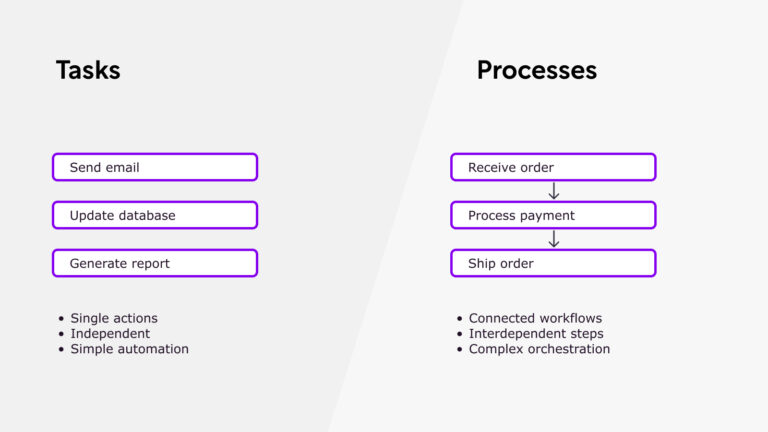 Tasks

Send email

Update database

Generate report

• Single actions
• Independent
• Simple automation

Processes

Receive order

Process payment

Ship order

• Connected workflows
• Interdependent steps
• Complex orchestration